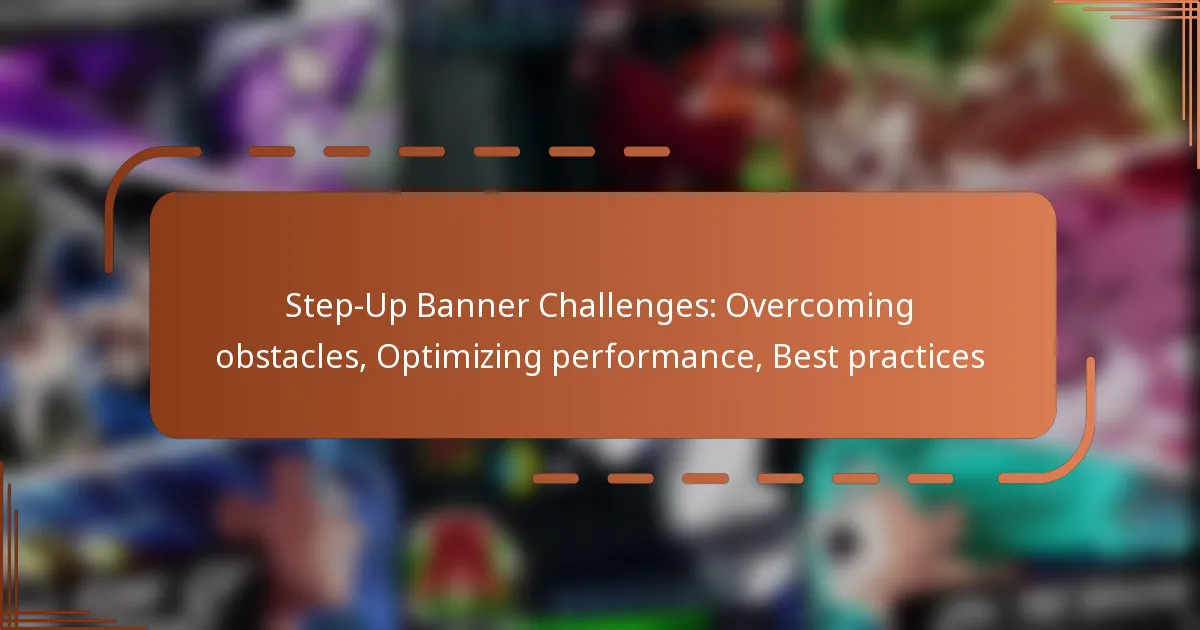 Step-Up Banner Challenges: Overcoming obstacles, Optimizing performance, Best practices